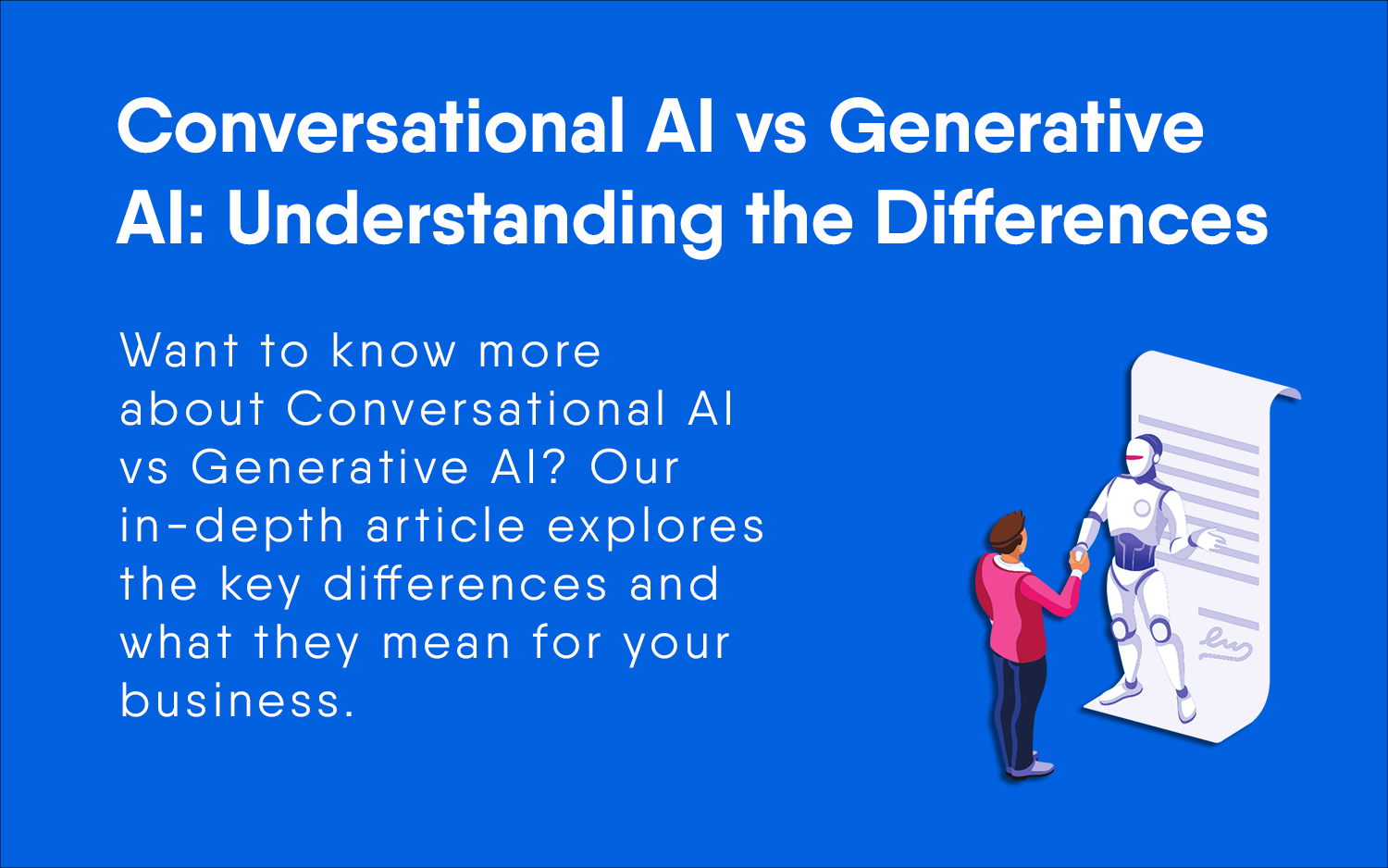 Conversational AI vs Generative AI: Understanding the Differences

Want to know more about Conversational AI vs Generative AI? Our in-depth article explores the key differences and what they mean for your business.